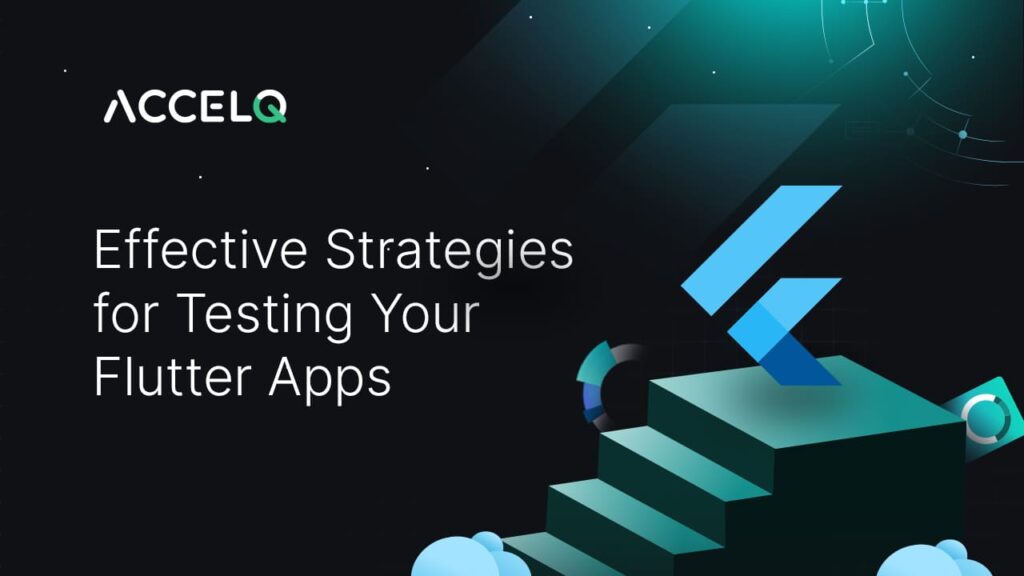 ACCELQ

Effective Strategies for Testing Your Flutter Apps